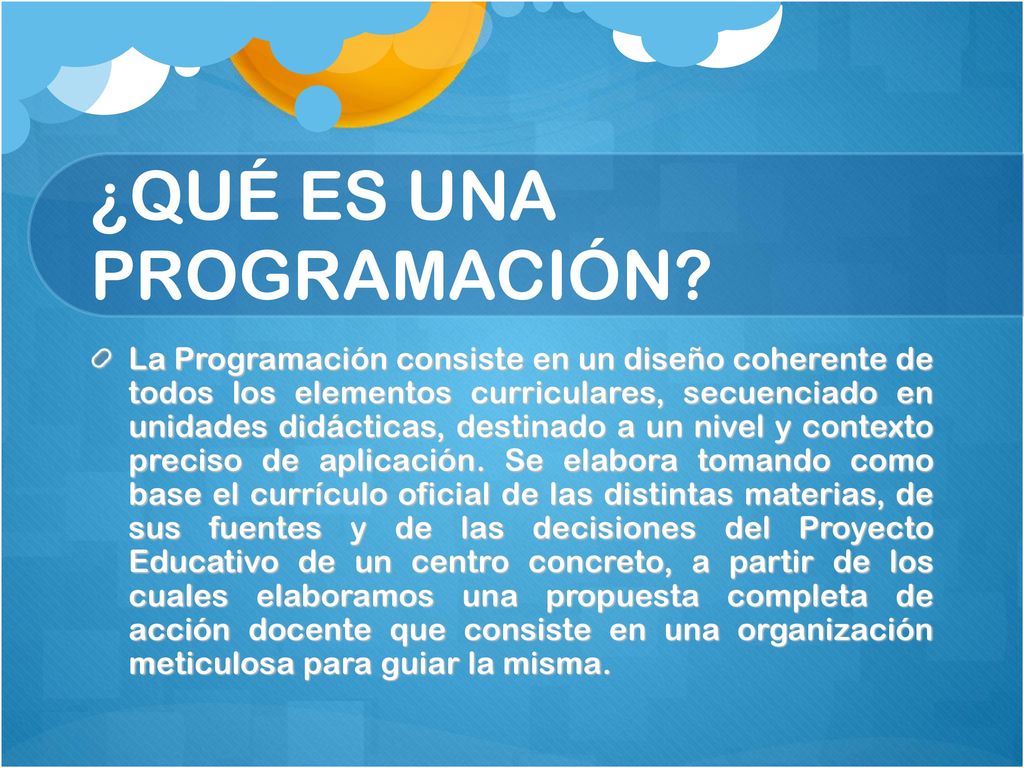 ¿QUÉ ES UNA PROGRAMACIÓN?

La Programación consiste en un diseño coherente de todos los elementos curriculares, secuenciado en unidades didácticas, destinado a un nivel y contexto preciso de aplicación. Se elabora tomando como base el currículo oficial de las distintas materias, de sus fuentes y de las decisiones del Proyecto Educativo de un centro concreto, a partir de los cuales elaboramos una propuesta completa de acción docente que consiste en una organización meticulosa para guiar la misma.